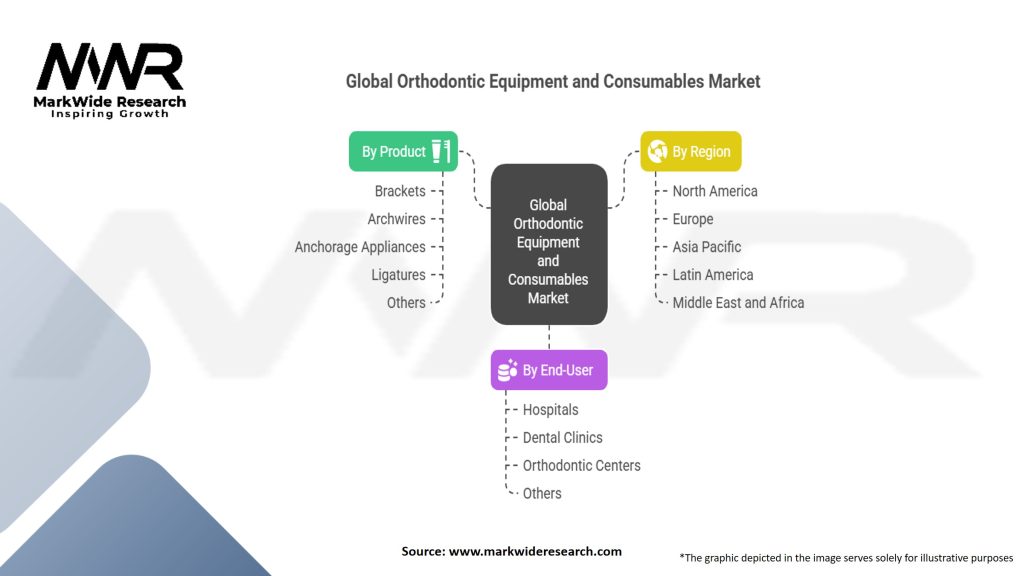 MWR
MarkWide Research
Inspiring Growth

Global Orthodontic Equipment and Consumables Market

By Product
Brackets
Archwires
Anchorage Appliances
Ligatures
Others

Global Orthodontic Equipment and Consumables Market

By Region
North America
Europe
Asia Pacific
Latin America
Middle East and Africa

By End-User
Hospitals
Dental Clinics
Orthodontic Centers
Others

Source: www.markwideresearch.com

*The graphic depicted in the image serves solely for illustrative purposes